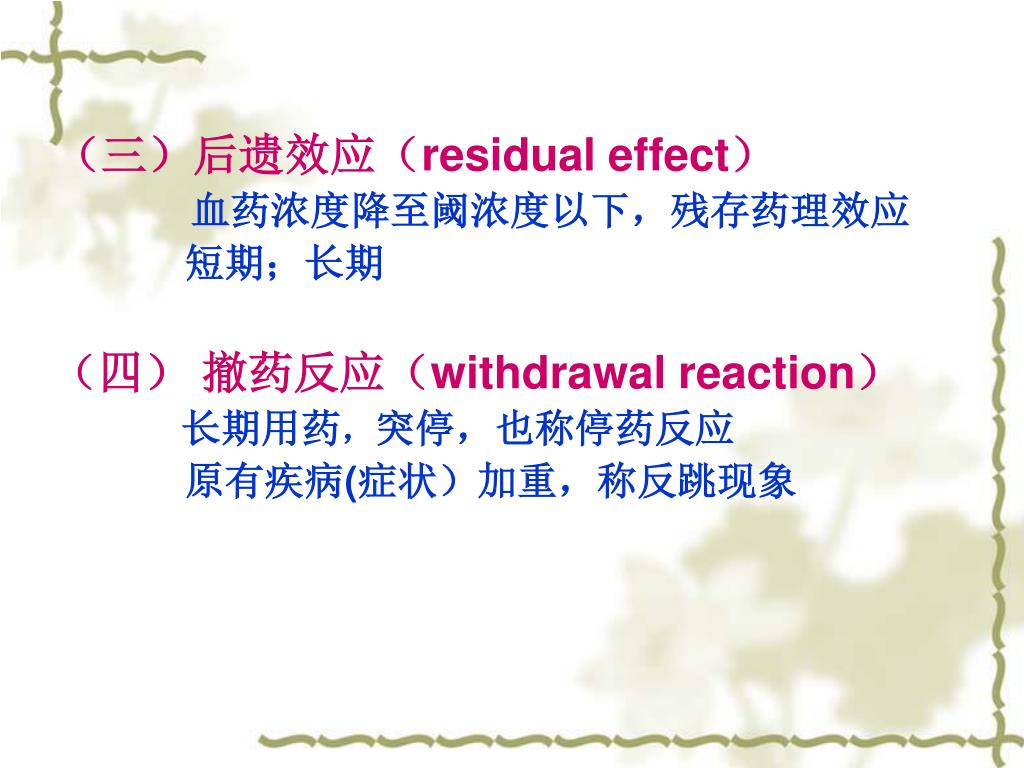 （三）后遗效应（residual effect）

血药浓度降至阈浓度以下，残存药理效应

短期；长期

（四） 撤药反应（withdrawal reaction）

长期用药，突停，也称停药反应

原有疾病(症状）加重，称反跳现象